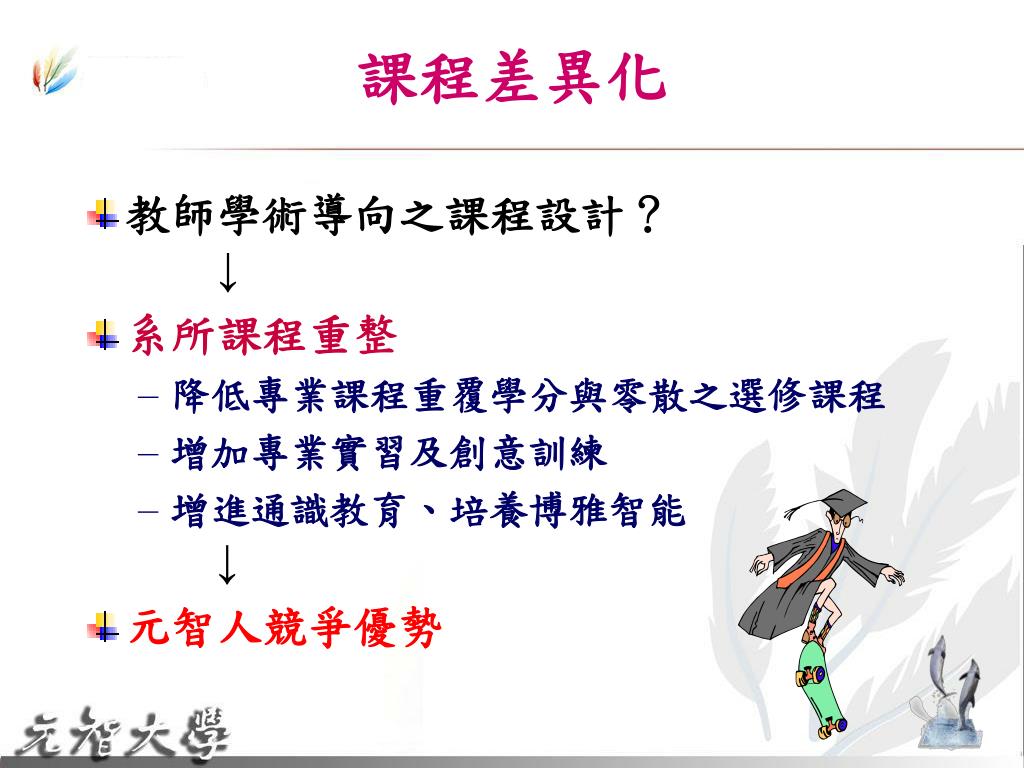 課程差異化

教師學術導向之課程設計？

↓

系所課程重整

– 降低專業課程重覆學分與零散之選修課程

– 增加專業實習及創意訓練

– 增進通識教育、培養博雅智能

↓

元智人競爭優勢

元智大學